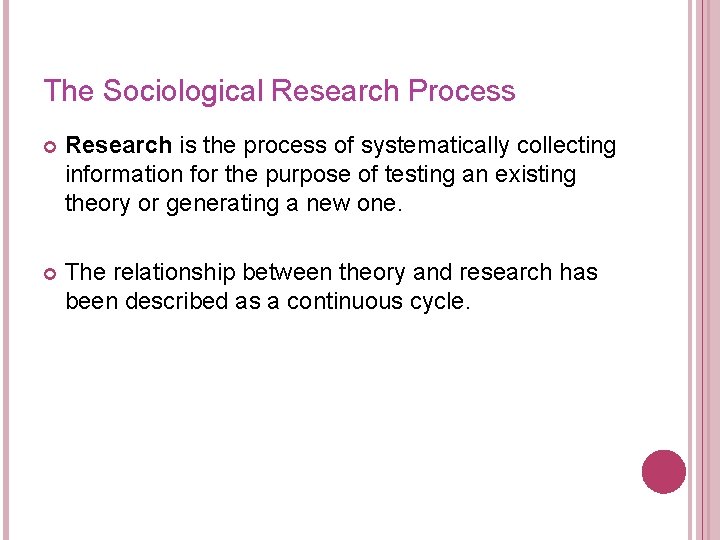 The Sociological Research Process

Research is the process of systematically collecting information for the purpose of testing an existing theory or generating a new one.

The relationship between theory and research has been described as a continuous cycle.